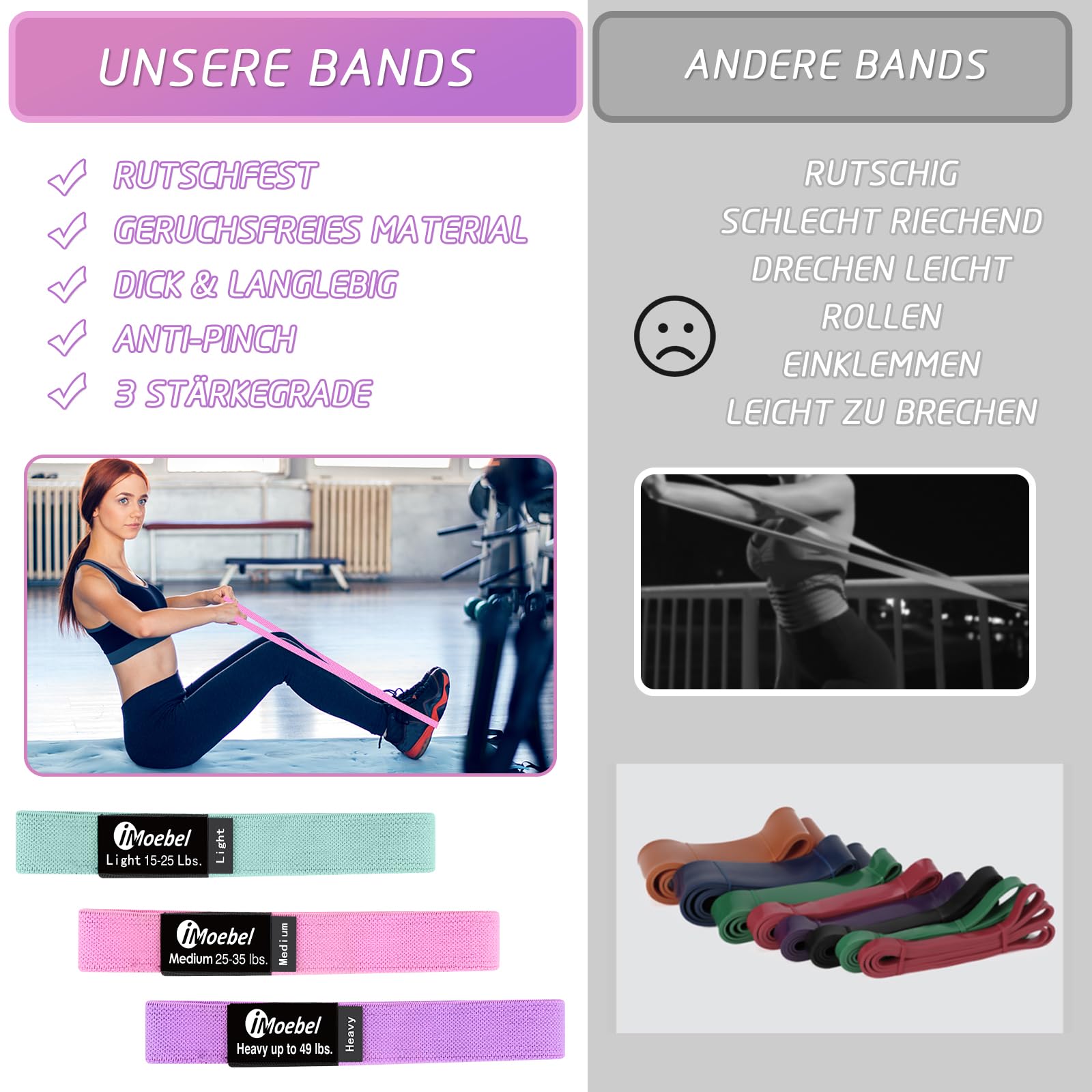 UNSERE BANDS

RUTSCHFEST
GERUCHSFREIES MATERIAL
DICK & LANGLEBIG
ANTI-PINCH
3 STÄRKEGRADE

iMoebel
Light 15-25 Lbs.
Light

iMoebel
Medium 25-35 lbs.
Medium

iMoebel
Heavy up to 49 lbs.
Heavy

ANDERE BANDS

RUTSCHIG
SCHLECHT RIECHEND
DRECHEN LEICHT
ROLLEN
EINKLEMMEN
LEICHT ZU BRECHEN